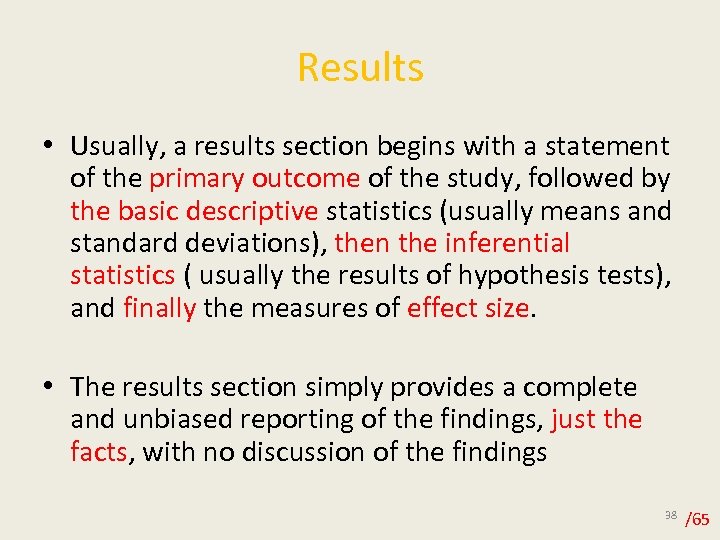 Results

• Usually, a results section begins with a statement of the primary outcome of the study, followed by the basic descriptive statistics (usually means and standard deviations), then the inferential statistics ( usually the results of hypothesis tests), and finally the measures of effect size.

• The results section simply provides a complete and unbiased reporting of the findings, just the facts, with no discussion of the findings

38 /65